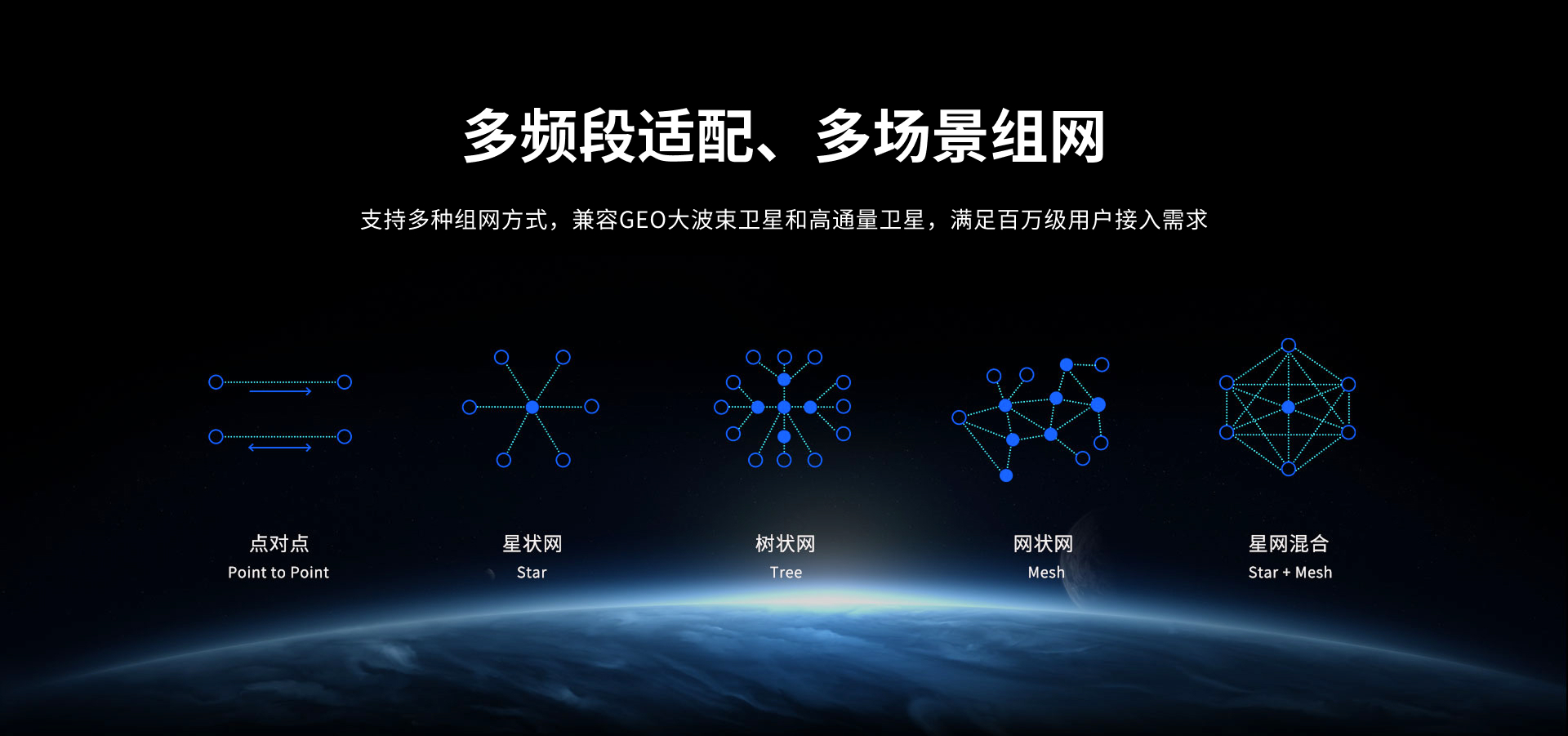 多频段适配、多场景组网

支持多种组网方式，兼容GEO大波束卫星和高通量卫星，满足百万级用户接入需求

点对点
Point to Point

星状网
Star

树状网
Tree

网状网
Mesh

星网混合
Star + Mesh